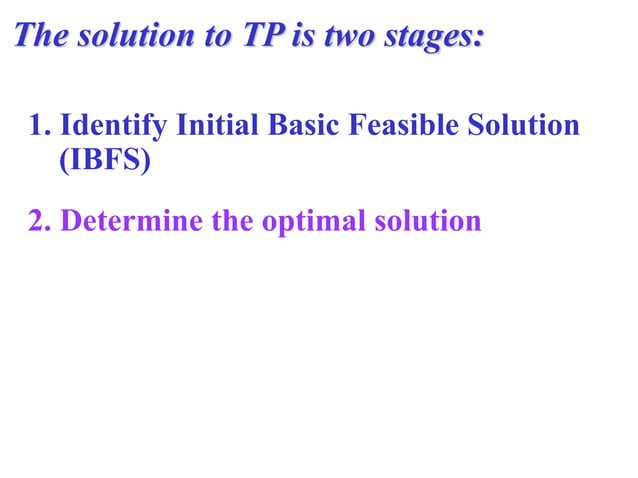 The solution to TP is two stages:

1. Identify Initial Basic Feasible Solution (IBFS)

2. Determine the optimal solution